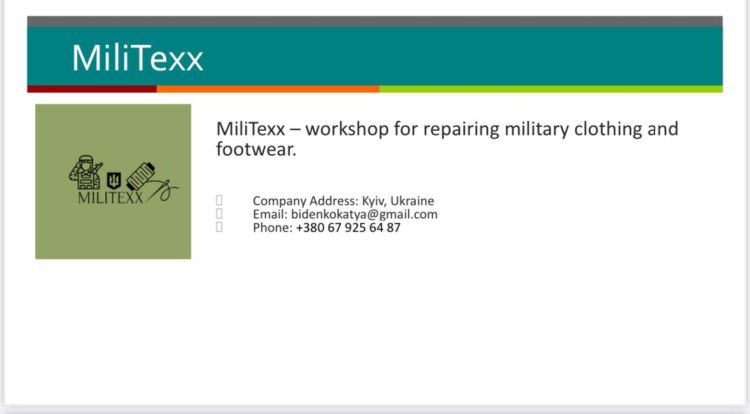 MiliTexx

MILITEXX

MiliTexx – workshop for repairing military clothing and footwear.

Company Address: Kyiv, Ukraine
Email: bidenkokatya@gmail.com
Phone: +380 67 925 64 87